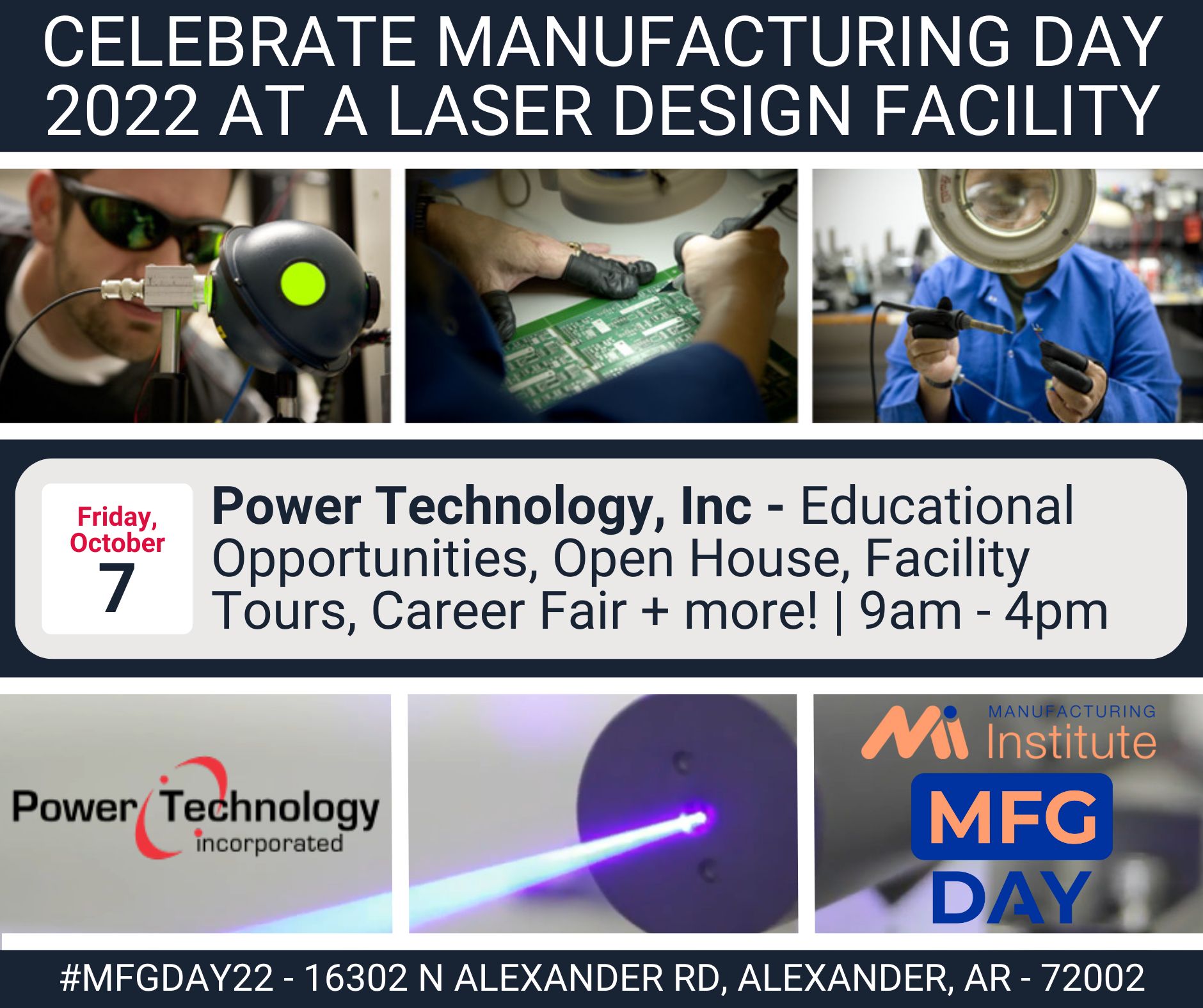 CELEBRATE MANUFACTURING DAY 2022 AT A LASER DESIGN FACILITY

Friday, October 7

Power Technology, Inc - Educational Opportunities, Open House, Facility Tours, Career Fair + more! | 9am - 4pm

Power Technology incorporated

MANUFACTURING Institute

MFG DAY

#MFGDAY22 - 16302 N ALEXANDER RD, ALEXANDER, AR - 72002